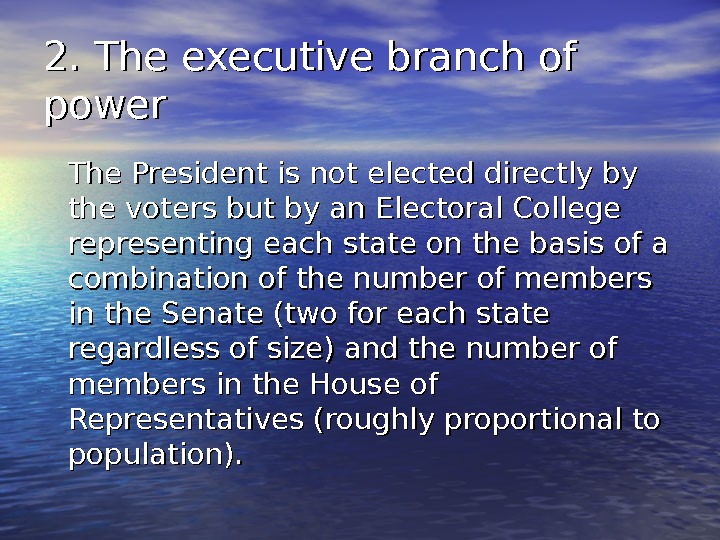 2. The executive branch of power

The President is not elected directly by the voters but by an Electoral College representing each state on the basis of a combination of the number of members in the Senate (two for each state regardless of size) and the number of members in the House of Representatives (roughly proportional to population).